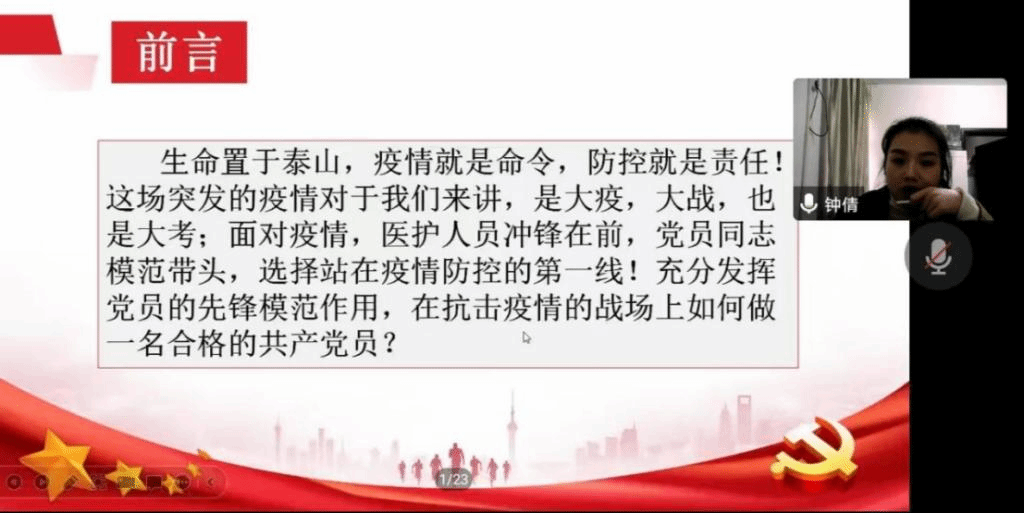 前言

生命置于泰山，疫情就是命令，防控就是责任！这场突发的疫情对于我们来讲，是大疫，大战，也是大考；面对疫情，医护人员冲锋在前，党员同志模范带头，选择站在疫情防控的第一线！充分发挥党员的先锋模范作用，在抗击疫情的战场上如何做一名合格的共产党员？

钟倩

1/23